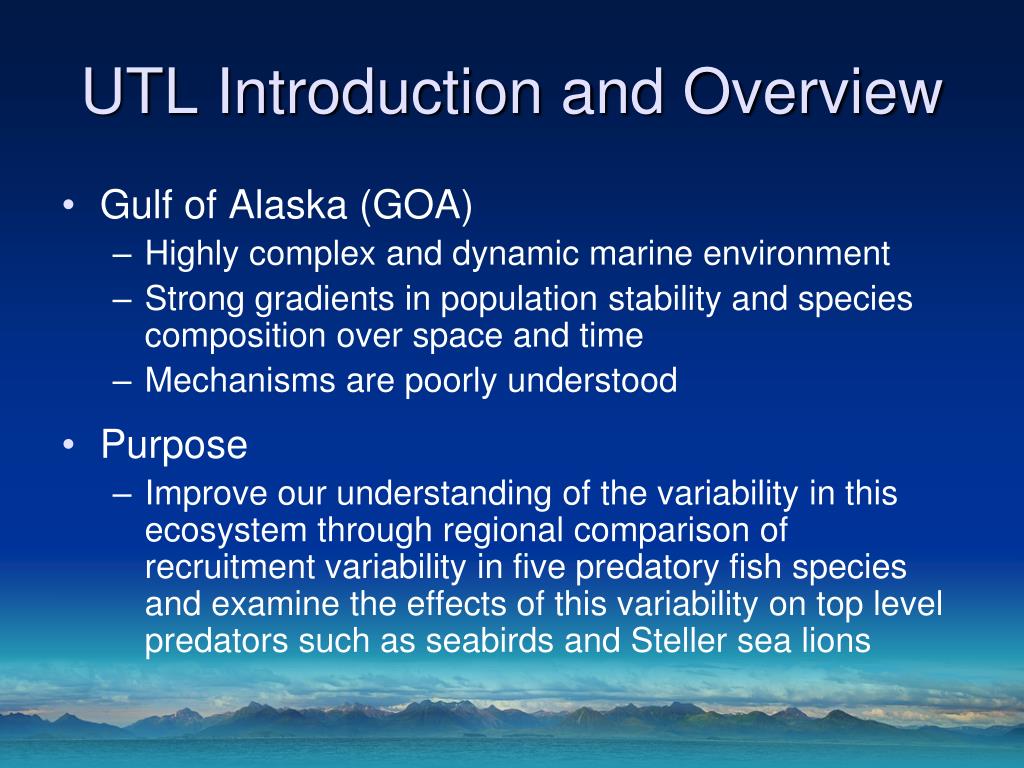 UTL Introduction and Overview

• Gulf of Alaska (GOA)
– Highly complex and dynamic marine environment
– Strong gradients in population stability and species composition over space and time
– Mechanisms are poorly understood

• Purpose
– Improve our understanding of the variability in this ecosystem through regional comparison of recruitment variability in five predatory fish species and examine the effects of this variability on top level predators such as seabirds and Steller sea lions